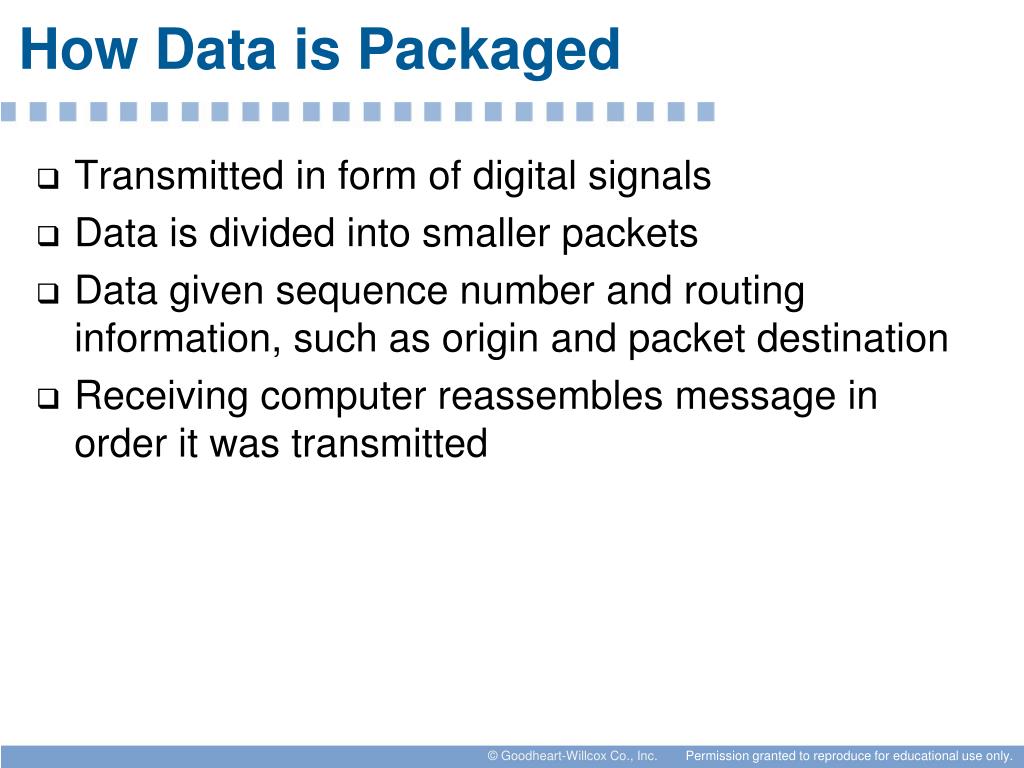 How Data is Packaged

❑ Transmitted in form of digital signals
❑ Data is divided into smaller packets
❑ Data given sequence number and routing information, such as origin and packet destination
❑ Receiving computer reassembles message in order it was transmitted

© Goodheart-Willcox Co., Inc.    Permission granted to reproduce for educational use only.